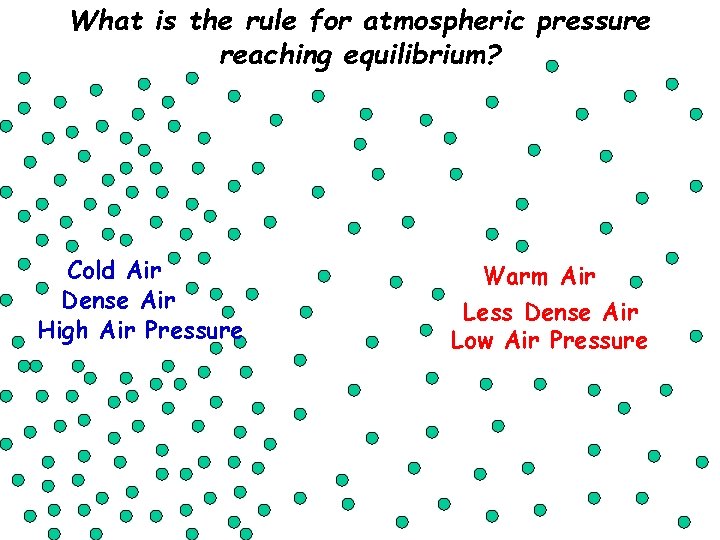 What is the rule for atmospheric pressure reaching equilibrium?

Cold Air
Dense Air
High Air Pressure

Warm Air
Less Dense Air
Low Air Pressure